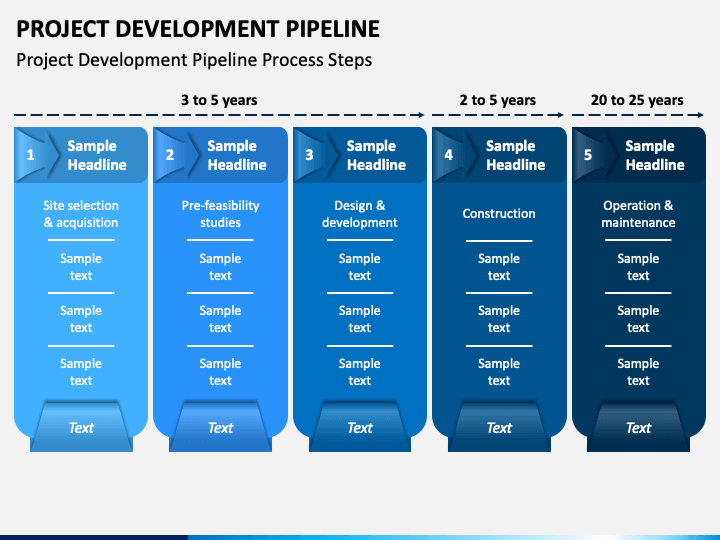 PROJECT DEVELOPMENT PIPELINE

Project Development Pipeline Process Steps

3 to 5 years

2 to 5 years

20 to 25 years

1 Sample Headline

Site selection & acquisition

Sample text

Sample text

Sample text

Text

2 Sample Headline

Pre-feasibility studies

Sample text

Sample text

Sample text

Text

3 Sample Headline

Design & development

Sample text

Sample text

Sample text

Text

4 Sample Headline

Construction

Sample text

Sample text

Sample text

Text

5 Sample Headline

Operation & maintenance

Sample text

Sample text

Sample text

Text